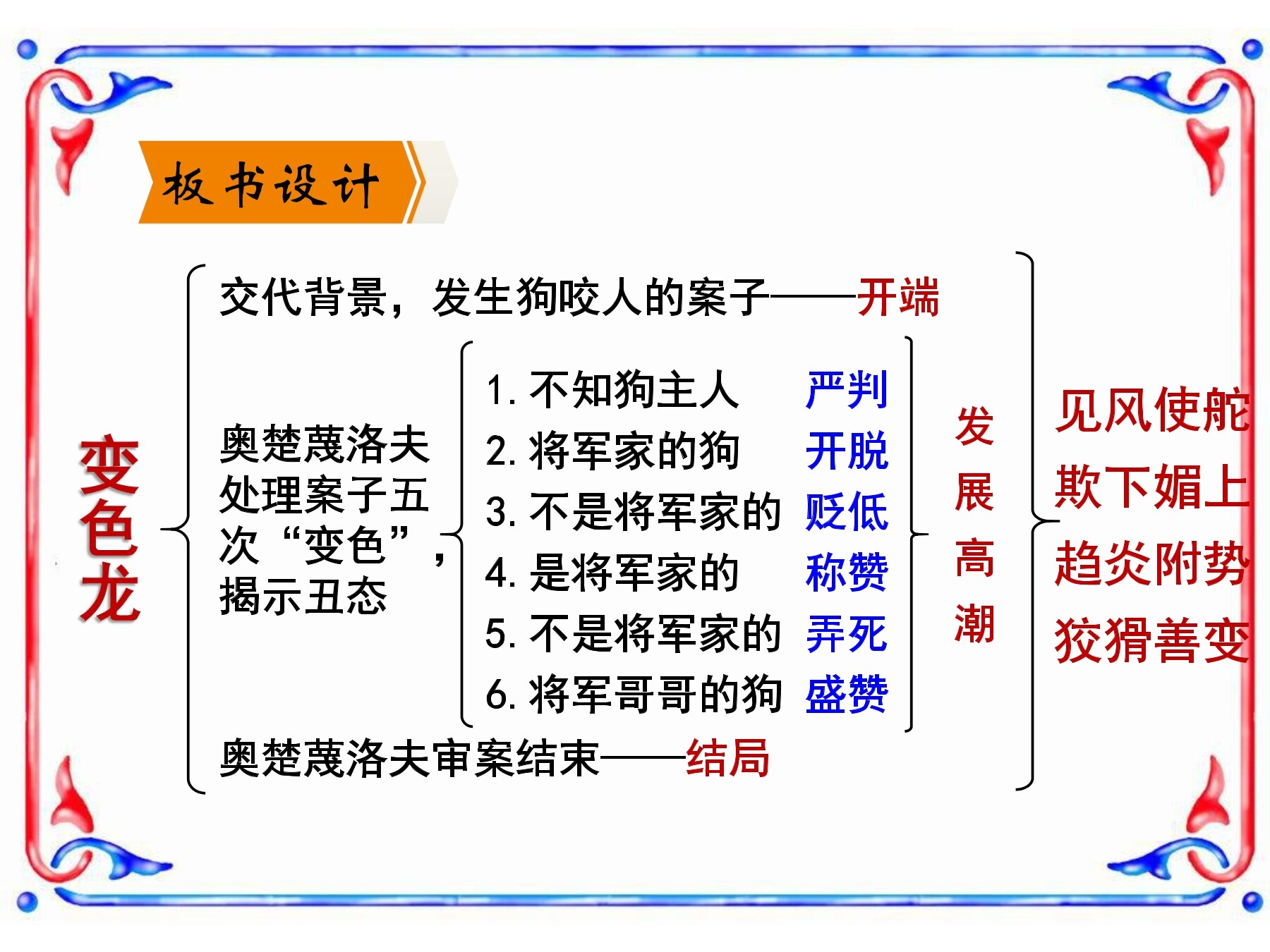 板书设计

变色龙

交代背景，发生狗咬人的案子——开端

奥楚蔑洛夫处理案子五次“变色”，揭示丑态

1. 不知狗主人 严判
2. 将军家的狗 开脱
3. 不是将军家的 贬低
4. 是将军家的 称赞
5. 不是将军家的 弄死
6. 将军哥哥的狗 盛赞

发展高潮

奥楚蔑洛夫审案结束——结局

见风使舵
欺下媚上
趋炎附势
狡猾善变